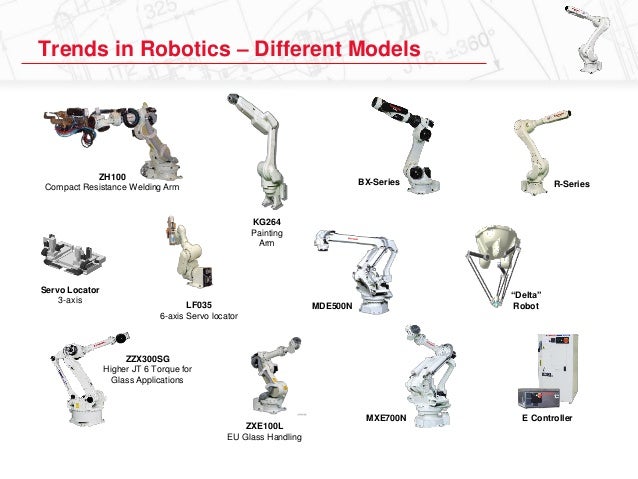 Trends in Robotics – Different Models

ZH100
Compact Resistance Welding Arm

KG264
Painting
Arm

BX-Series

R-Series

Servo Locator
3-axis

LF035
6-axis Servo locator

MDE500N

"Delta"
Robot

ZZX300SG
Higher JT 6 Torque for
Glass Applications

ZXE100L
EU Glass Handling

MXE700N

E Controller